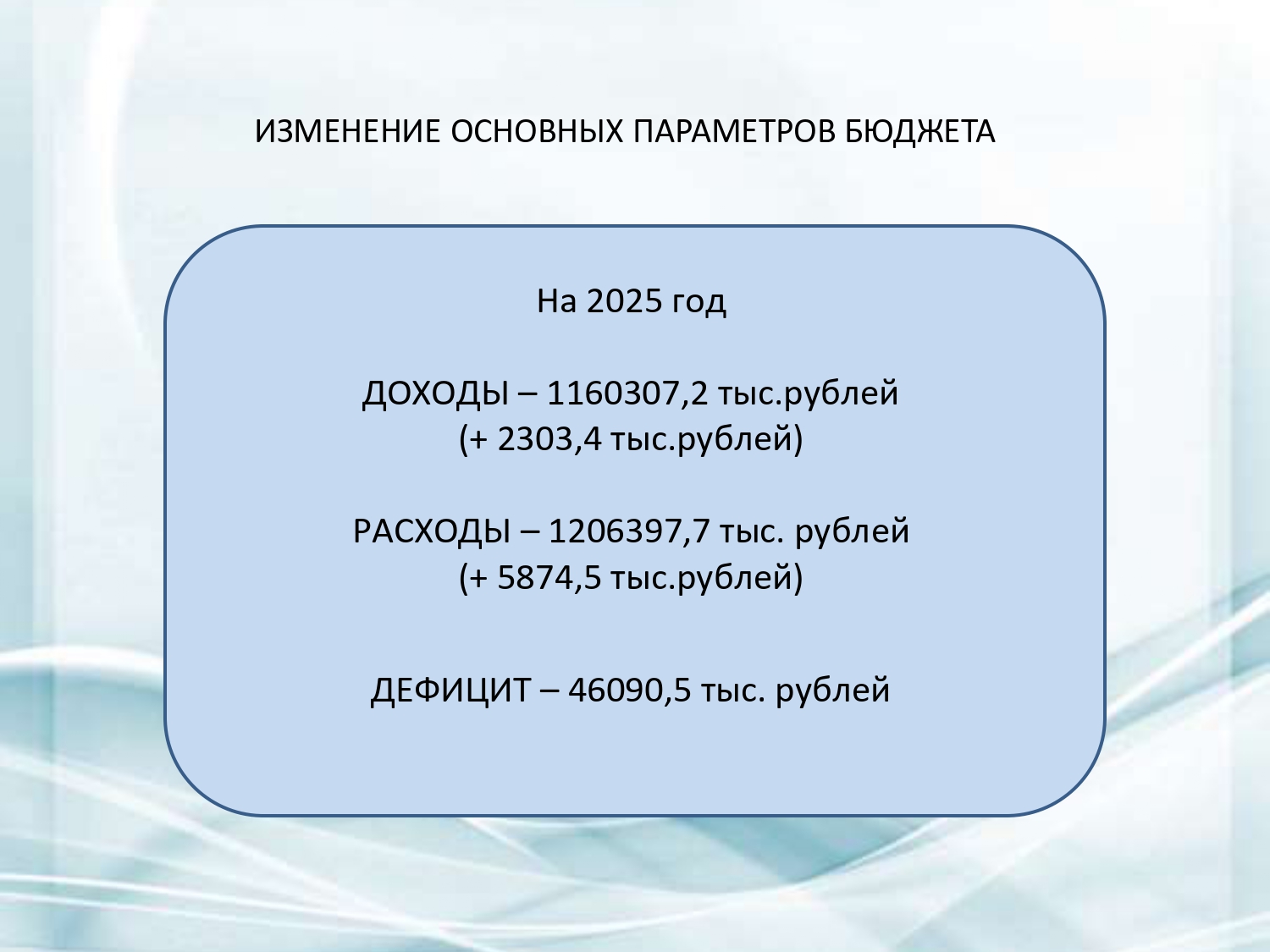 ИЗМЕНЕНИЕ ОСНОВНЫХ ПАРАМЕТРОВ БЮДЖЕТА

На 2025 год

ДОХОДЫ – 1160307,2 тыс.рублей
(+ 2303,4 тыс.рублей)

РАСХОДЫ – 1206397,7 тыс. рублей
(+ 5874,5 тыс.рублей)

ДЕФИЦИТ – 46090,5 тыс. рублей